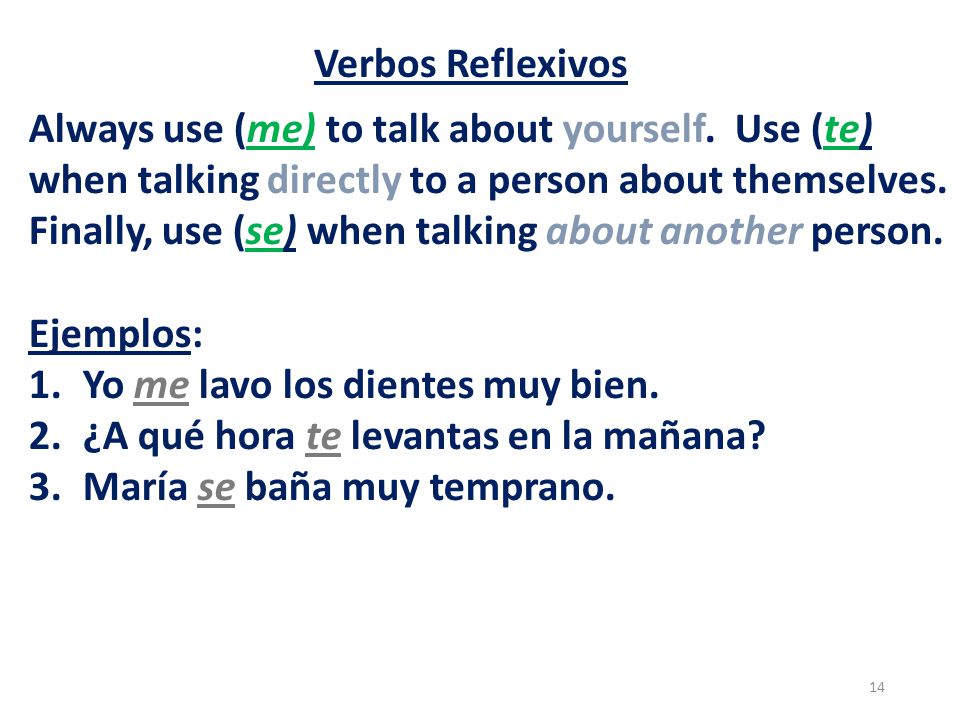 Verbos Reflexivos

Always use (me) to talk about yourself. Use (te) when talking directly to a person about themselves. Finally, use (se) when talking about another person.

Ejemplos:
1. Yo me lavo los dientes muy bien.
2. ¿A qué hora te levantas en la mañana?
3. María se baña muy temprano.

14